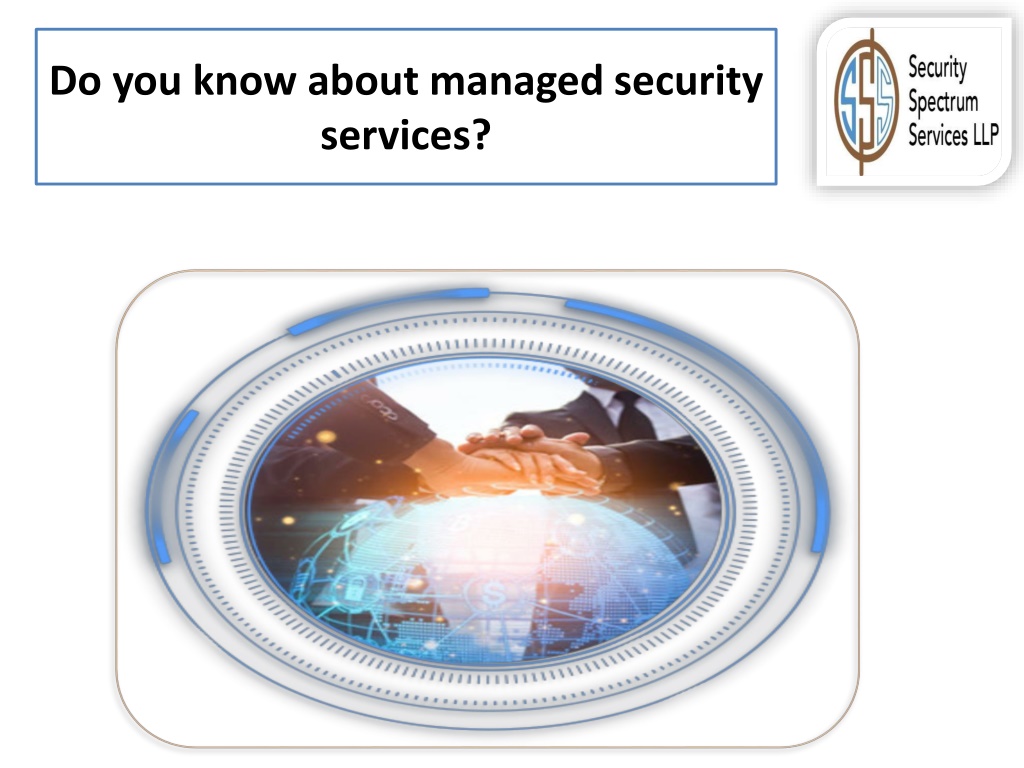 Do you know about managed security services?

SSS

Security Spectrum Services LLP